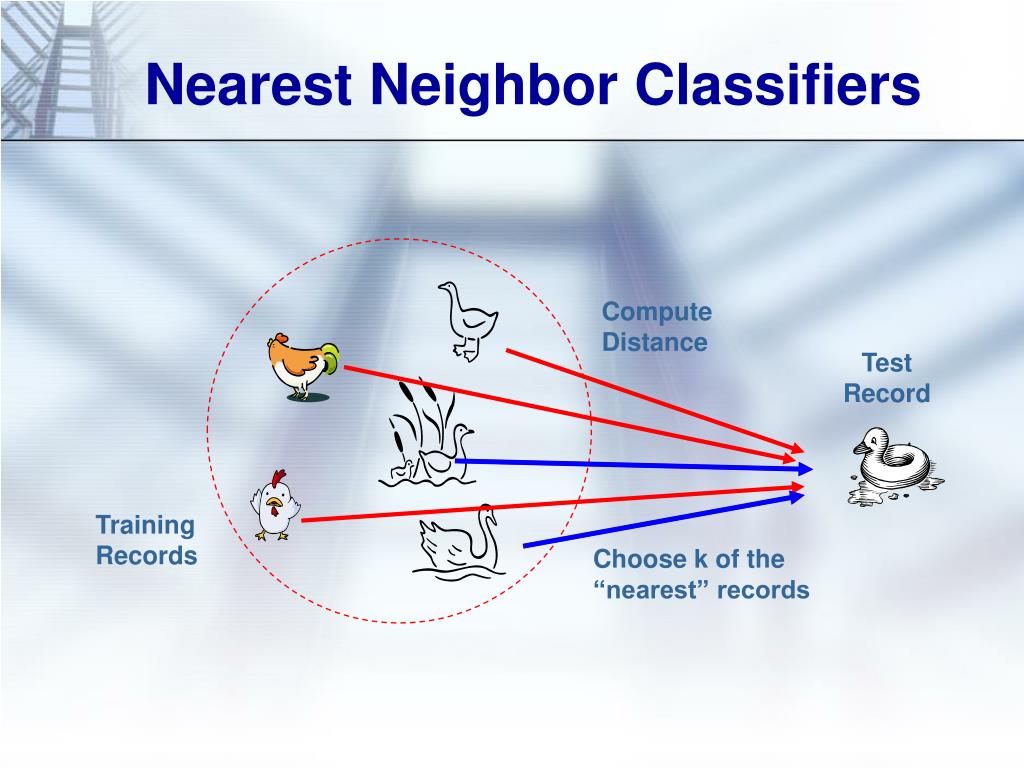 Nearest Neighbor Classifiers

Compute Distance

Test Record

Training Records

Choose k of the “nearest” records